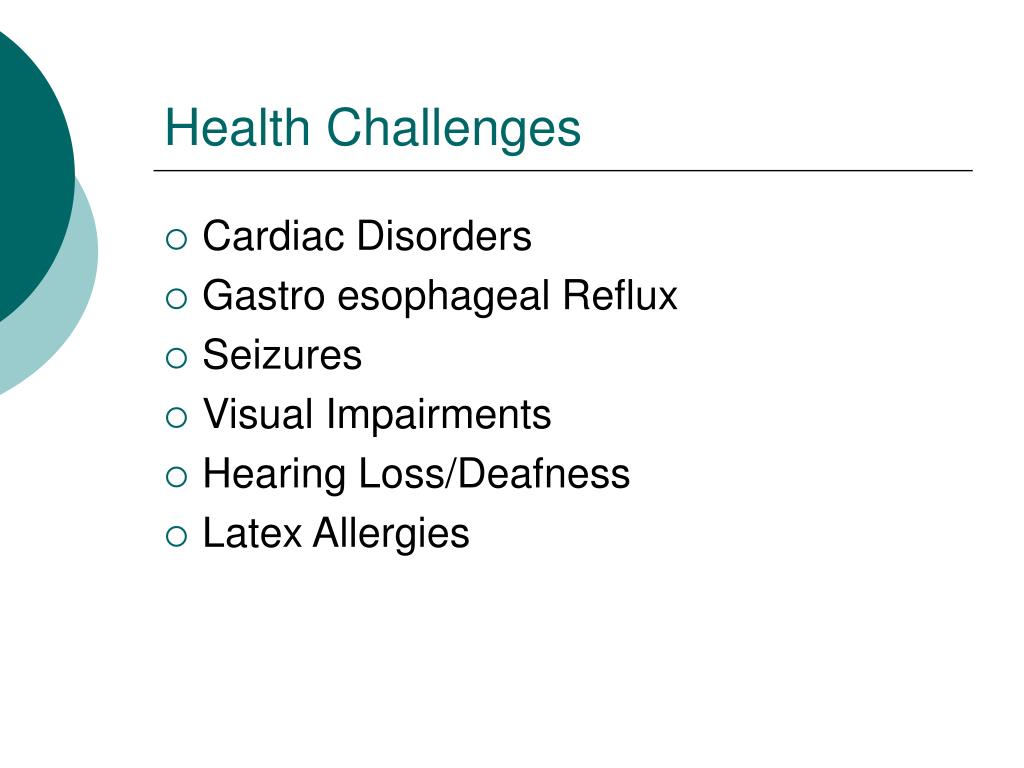 Health Challenges

- Cardiac Disorders
- Gastro esophageal Reflux
- Seizures
- Visual Impairments
- Hearing Loss/Deafness
- Latex Allergies